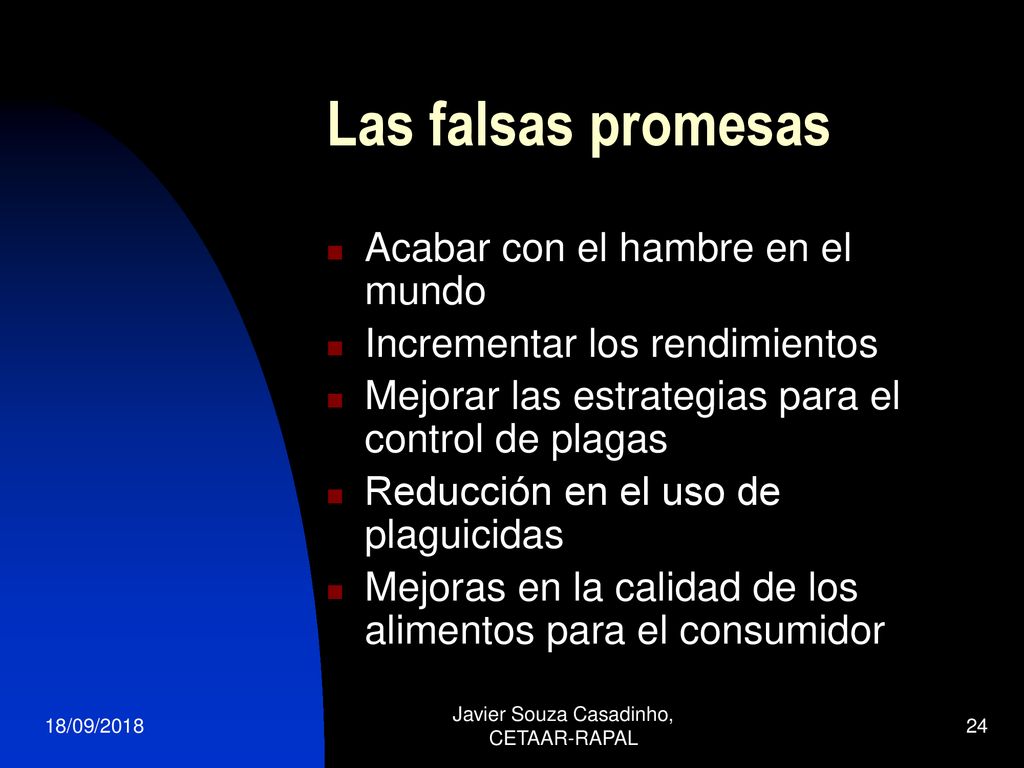 Las falsas promesas

- Acabar con el hambre en el mundo
- Incrementar los rendimientos
- Mejorar las estrategias para el control de plagas
- Reducción en el uso de plaguicidas
- Mejoras en la calidad de los alimentos para el consumidor

18/09/2018

Javier Souza Casadinho, CETAAR-RAPAL

24